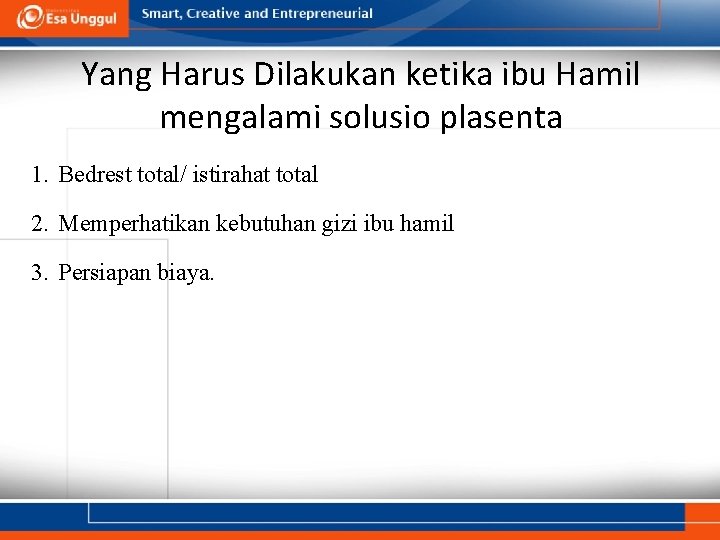 Esa Unggul

Smart, Creative and Entrepreneurial

Yang Harus Dilakukan ketika ibu Hamil mengalami solusio plasenta

1. Bedrest total/ istirahat total

2. Memperhatikan kebutuhan gizi ibu hamil

3. Persiapan biaya.